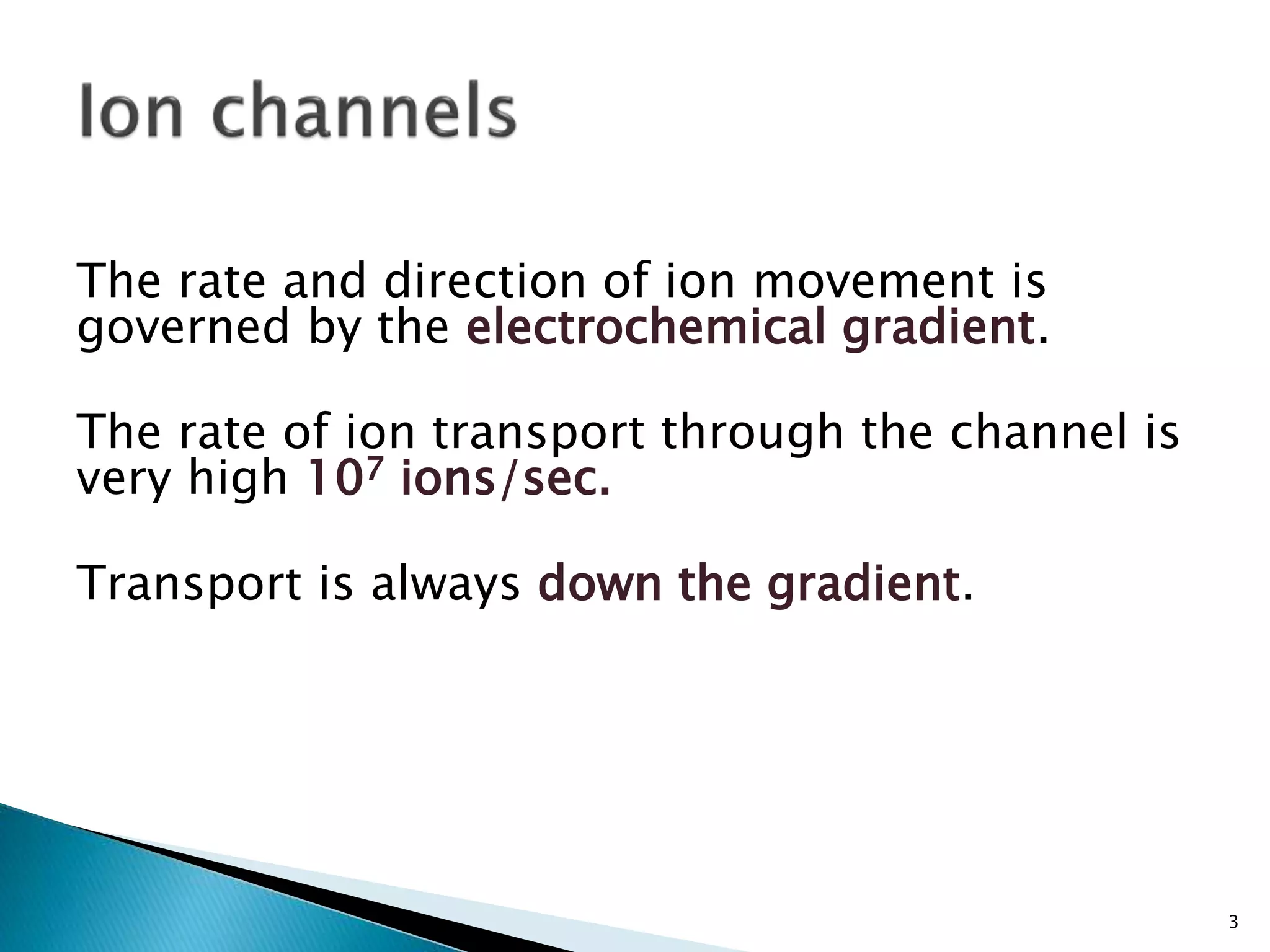 Ion channels

The rate and direction of ion movement is governed by the electrochemical gradient.

The rate of ion transport through the channel is very high $10^7$ ions/sec.

Transport is always down the gradient.

3